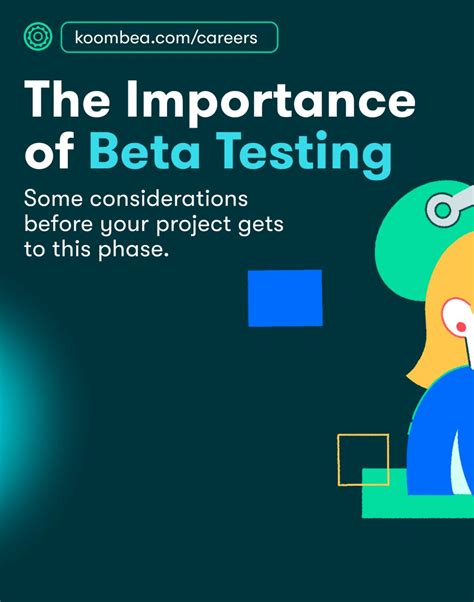 koombea.com/careers

The Importance of Beta Testing

Some considerations before your project gets to this phase.